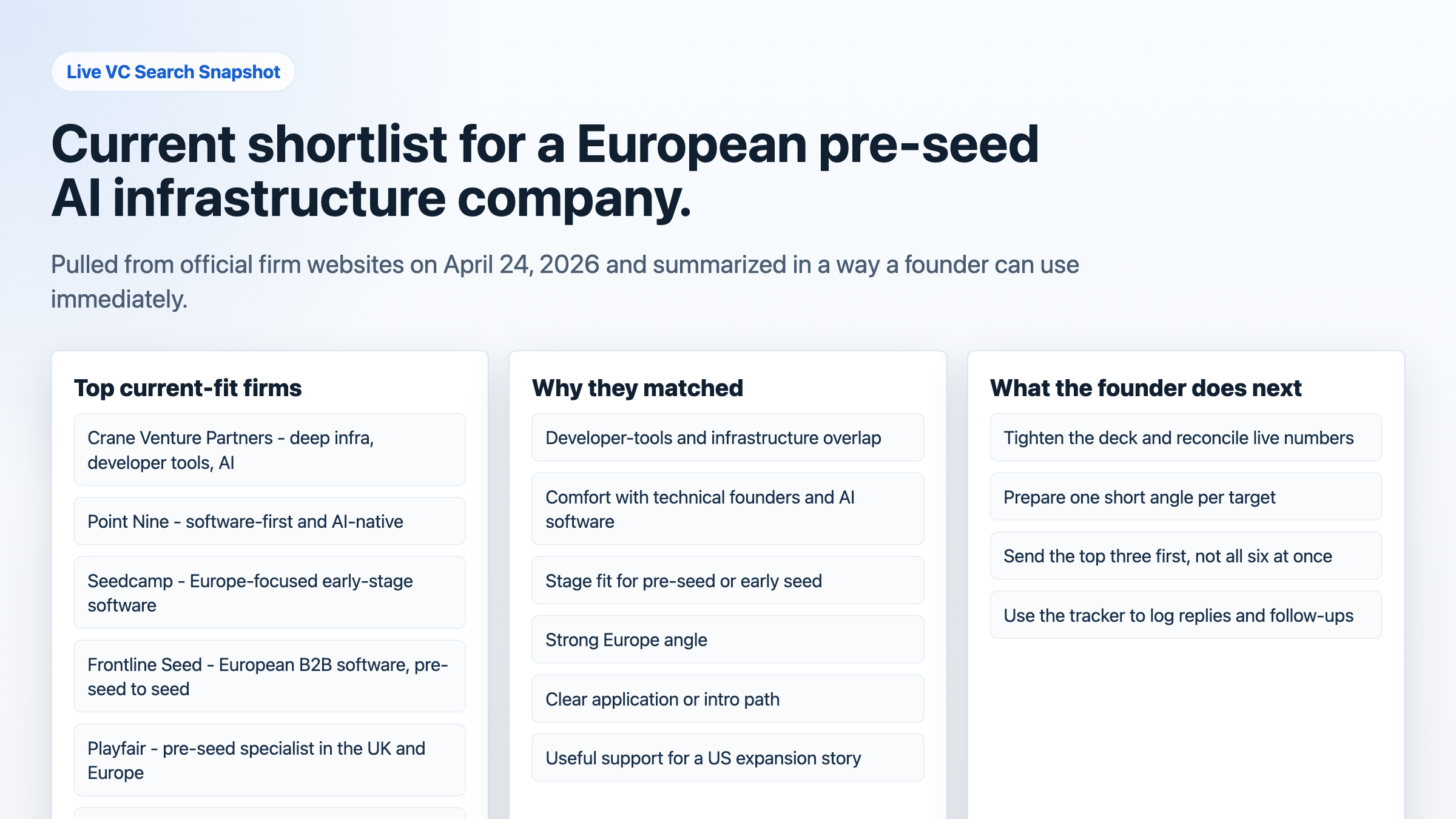 Live VC Search Snapshot

Current shortlist for a European pre-seed AI infrastructure company.

Pulled from official firm websites on April 24, 2026 and summarized in a way a founder can use immediately.

Top current-fit firms

Crane Venture Partners - deep infra, developer tools, AI

Point Nine - software-first and AI-native

Seedcamp - Europe-focused early-stage software

Frontline Seed - European B2B software, pre-seed to seed

Playfair - pre-seed specialist in the UK and Europe

Why they matched

Developer-tools and infrastructure overlap

Comfort with technical founders and AI software

Stage fit for pre-seed or early seed

Strong Europe angle

Clear application or intro path

Useful support for a US expansion story

What the founder does next

Tighten the deck and reconcile live numbers

Prepare one short angle per target

Send the top three first, not all six at once

Use the tracker to log replies and follow-ups